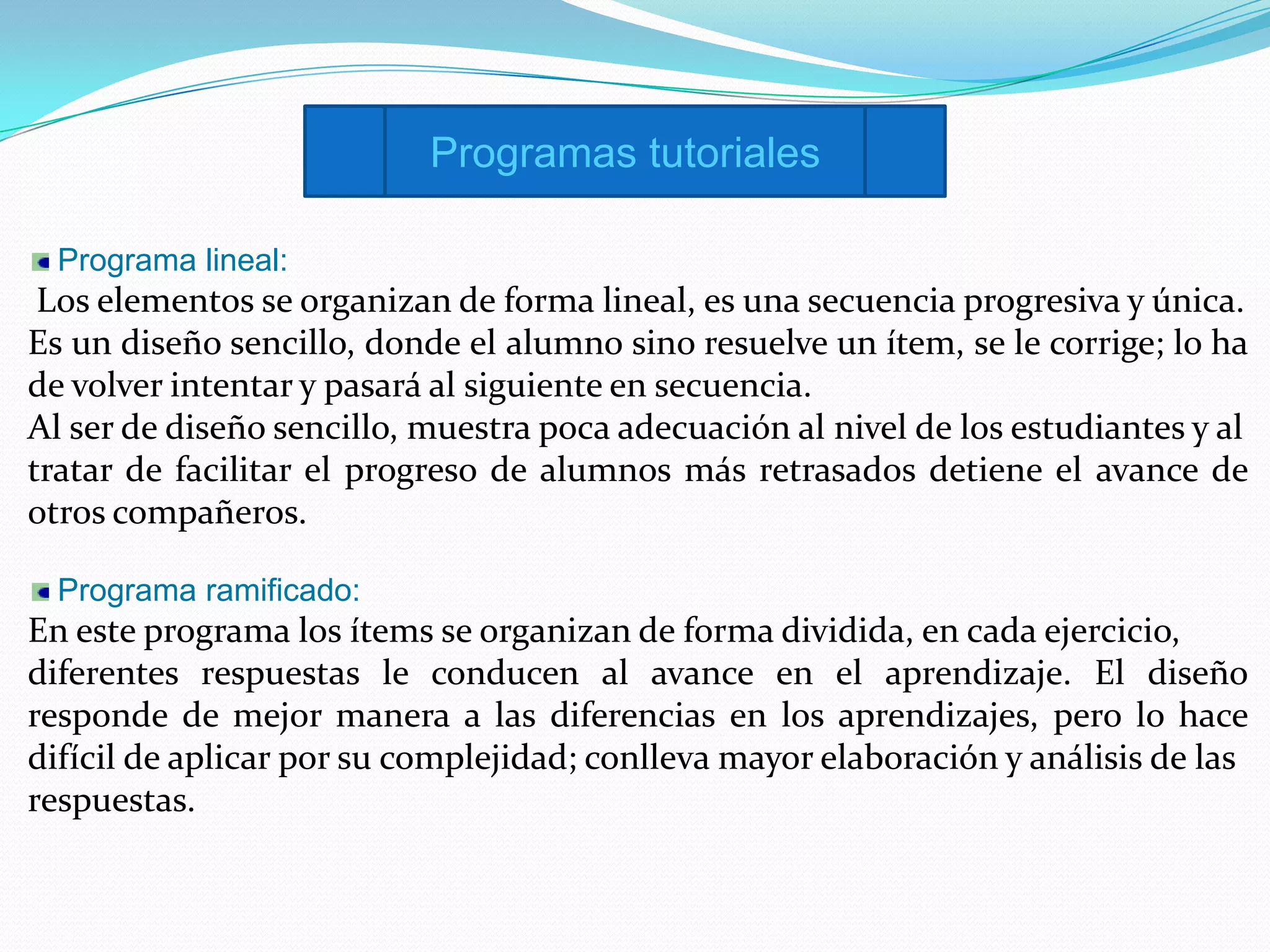 Programas tutoriales

Programa lineal:
Los elementos se organizan de forma lineal, es una secuencia progresiva y única. Es un diseño sencillo, donde el alumno sino resuelve un ítem, se le corrige; lo ha de volver intentar y pasará al siguiente en secuencia.
Al ser de diseño sencillo, muestra poca adecuación al nivel de los estudiantes y al tratar de facilitar el progreso de alumnos más retrasados detiene el avance de otros compañeros.

Programa ramificado:
En este programa los ítems se organizan de forma dividida, en cada ejercicio, diferentes respuestas le conducen al avance en el aprendizaje. El diseño responde de mejor manera a las diferencias en los aprendizajes, pero lo hace difícil de aplicar por su complejidad; conlleva mayor elaboración y análisis de las respuestas.